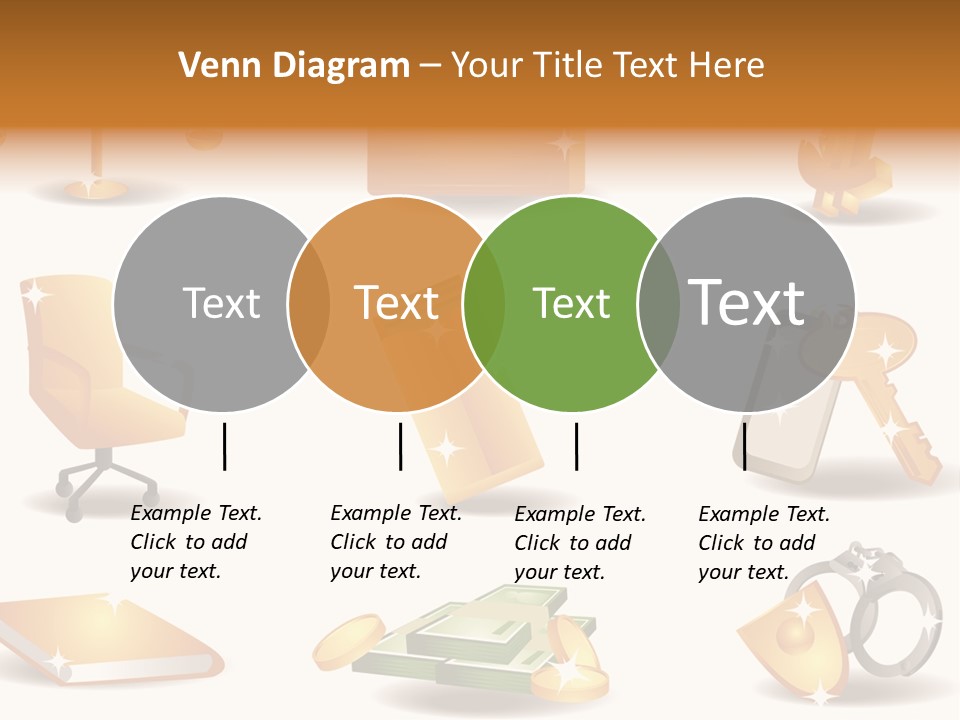 Venn Diagram – Your Title Text Here

Text

Text

Text

Text

Example Text. Click to add your text.

Example Text. Click to add your text.

Example Text. Click to add your text.

Example Text. Click to add your text.